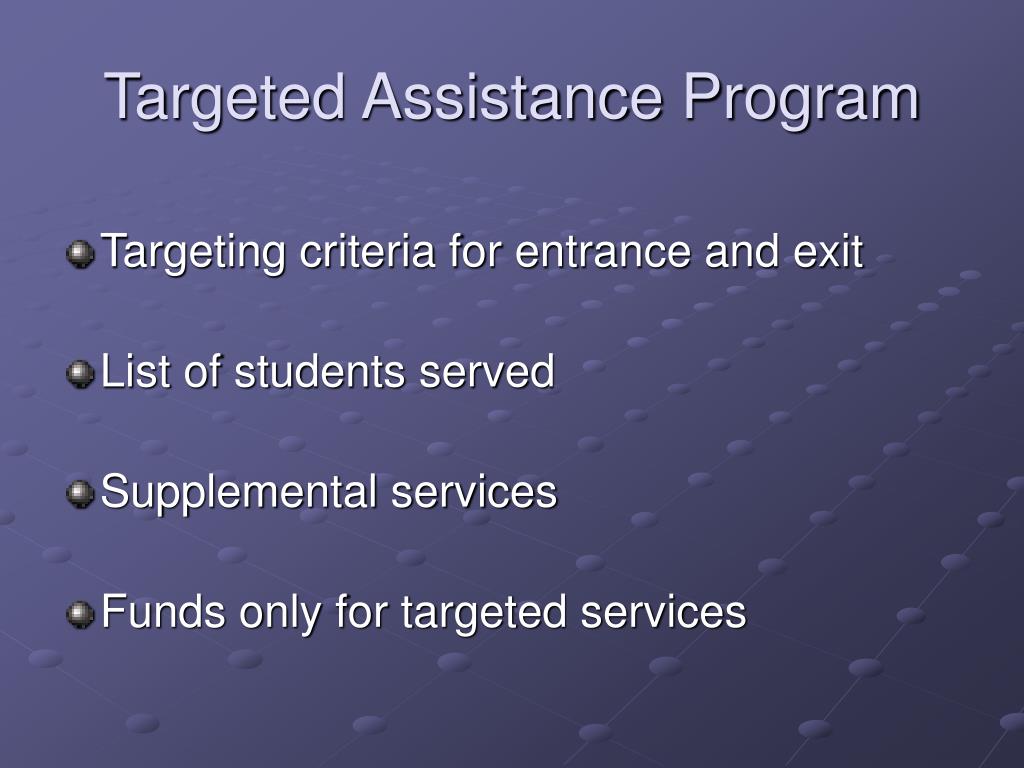 Targeted Assistance Program

Targeting criteria for entrance and exit

List of students served

Supplemental services

Funds only for targeted services